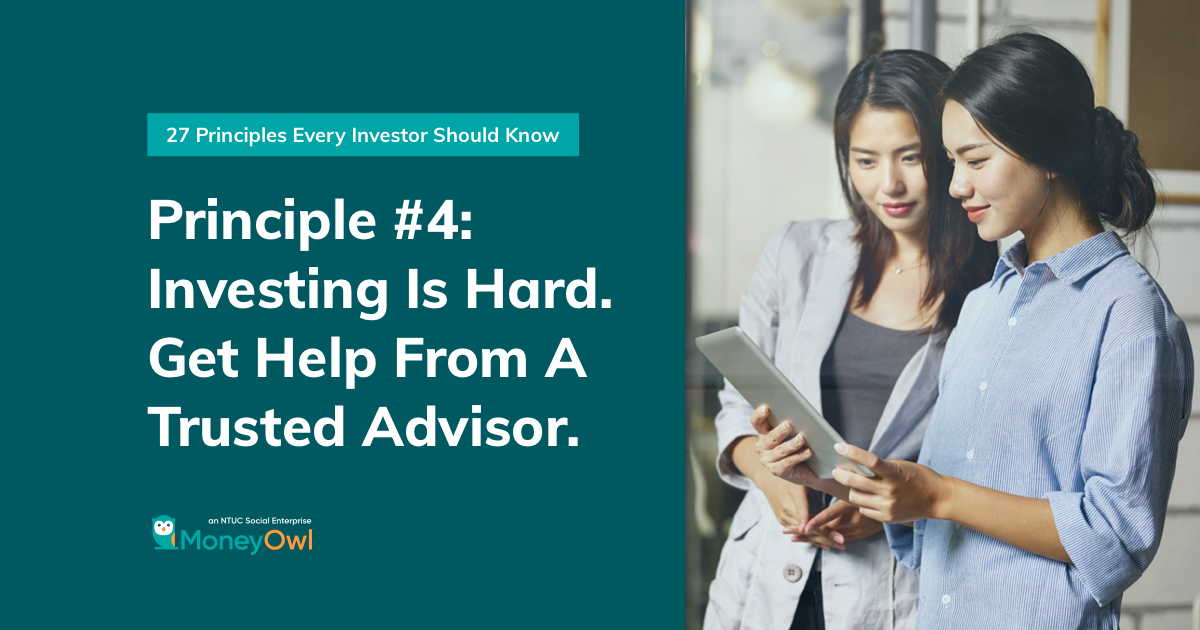 27 Principles Every Investor Should Know

Principle #4: Investing Is Hard. Get Help From A Trusted Advisor.

an NTUC Social Enterprise
MoneyOwl